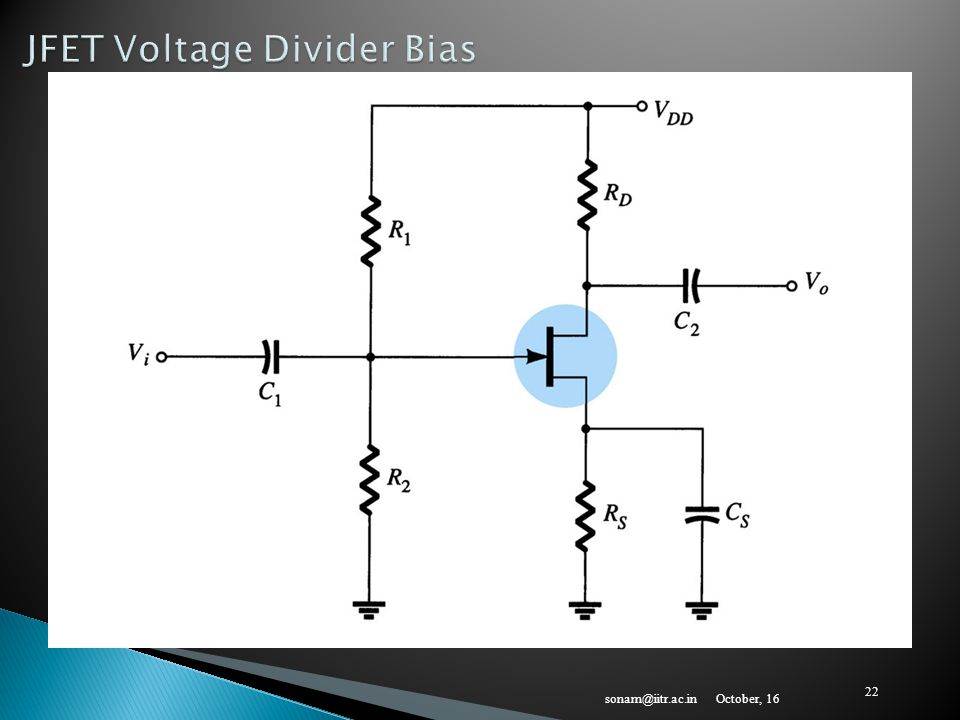 JFET Voltage Divider Bias

$V_{DD}$

$R_D$

$R_1$

$V_o$

$C_2$

$V_i$

$C_1$

$R_2$

$R_S$

$C_S$

sonam@iitr.ac.in October, 16

22